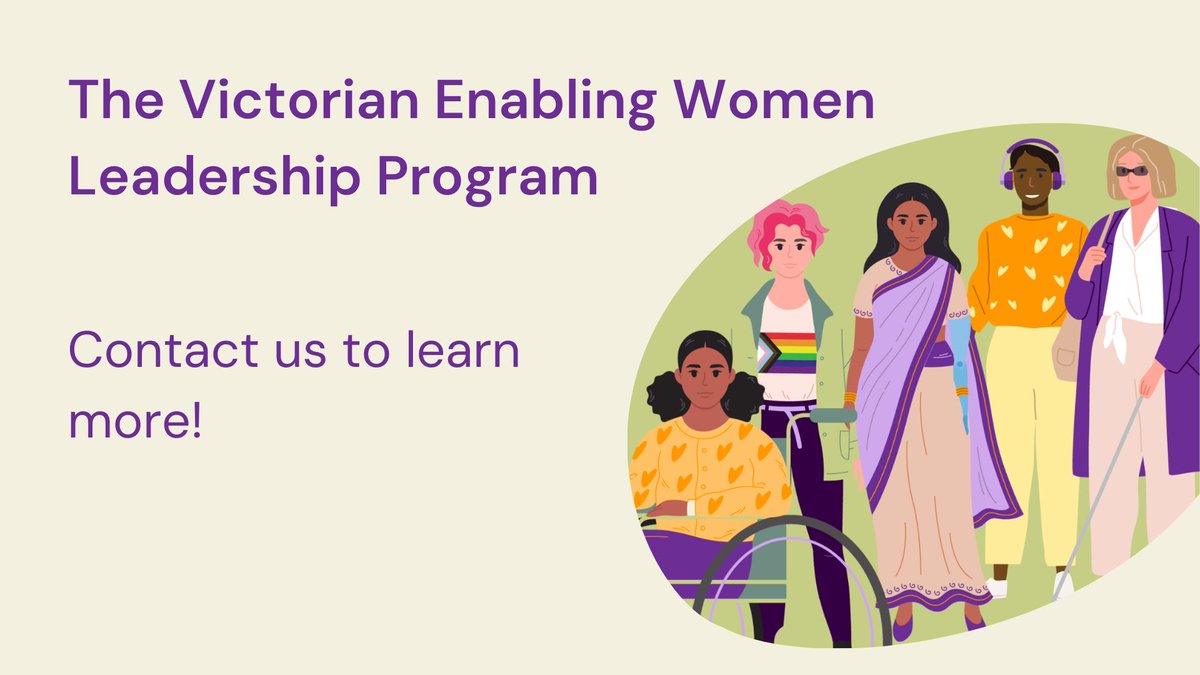 The Victorian Enabling Women Leadership Program

Contact us to learn more!